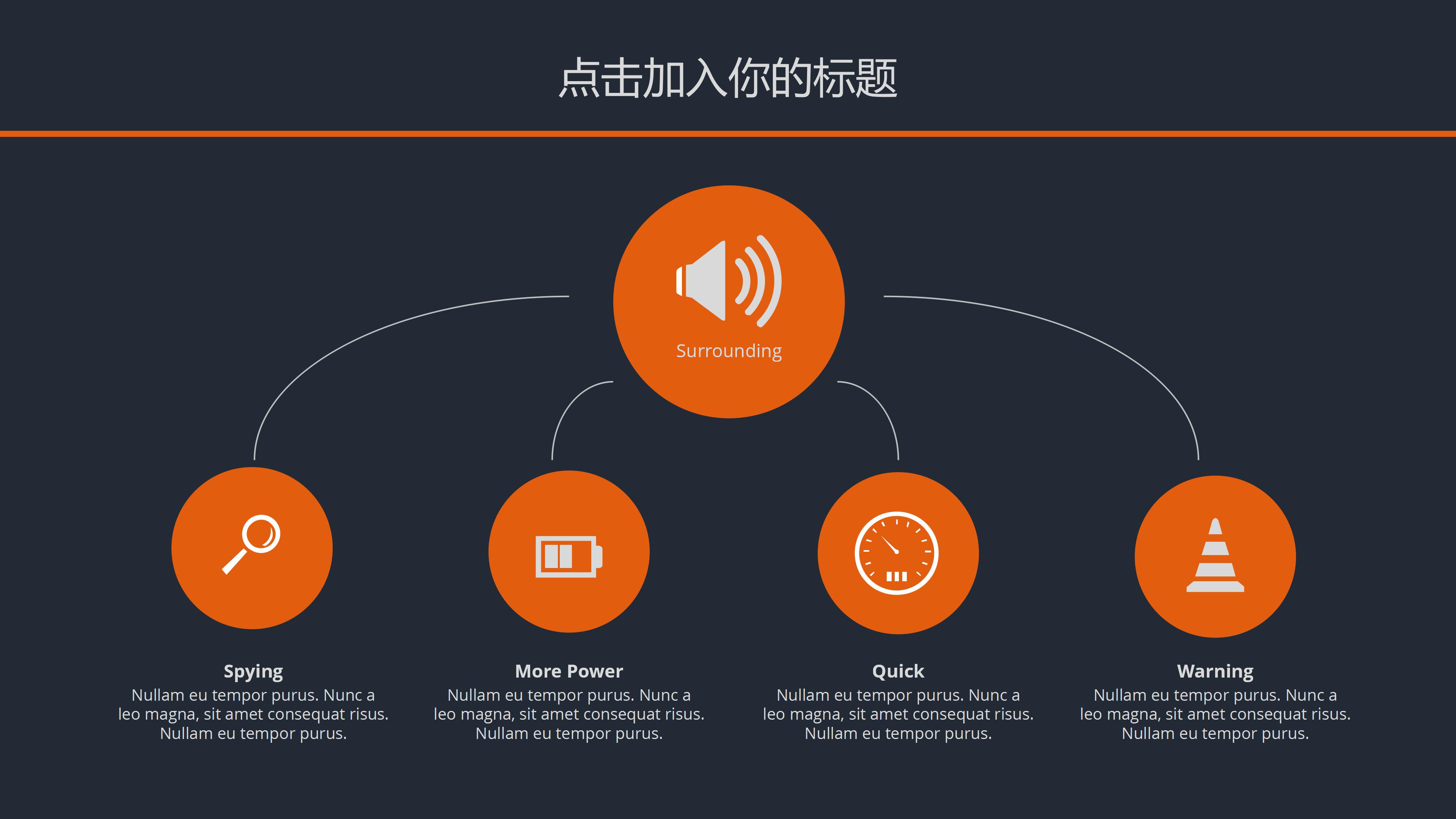 点击加入你的标题

Surrounding

Spying
Nullam eu tempor purus. Nunc a leo magna, sit amet consequat risus. Nullam eu tempor purus.

More Power
Nullam eu tempor purus. Nunc a leo magna, sit amet consequat risus. Nullam eu tempor purus.

Quick
Nullam eu tempor purus. Nunc a leo magna, sit amet consequat risus. Nullam eu tempor purus.

Warning
Nullam eu tempor purus. Nunc a leo magna, sit amet consequat risus. Nullam eu tempor purus.